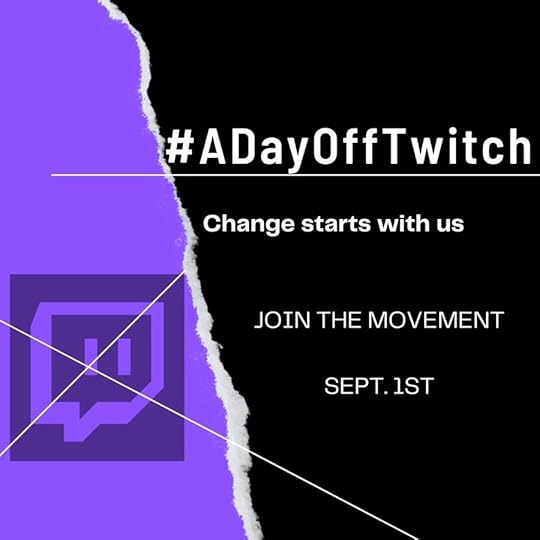 #ADayOffTwitch

Change starts with us

JOIN THE MOVEMENT

SEPT. 1ST